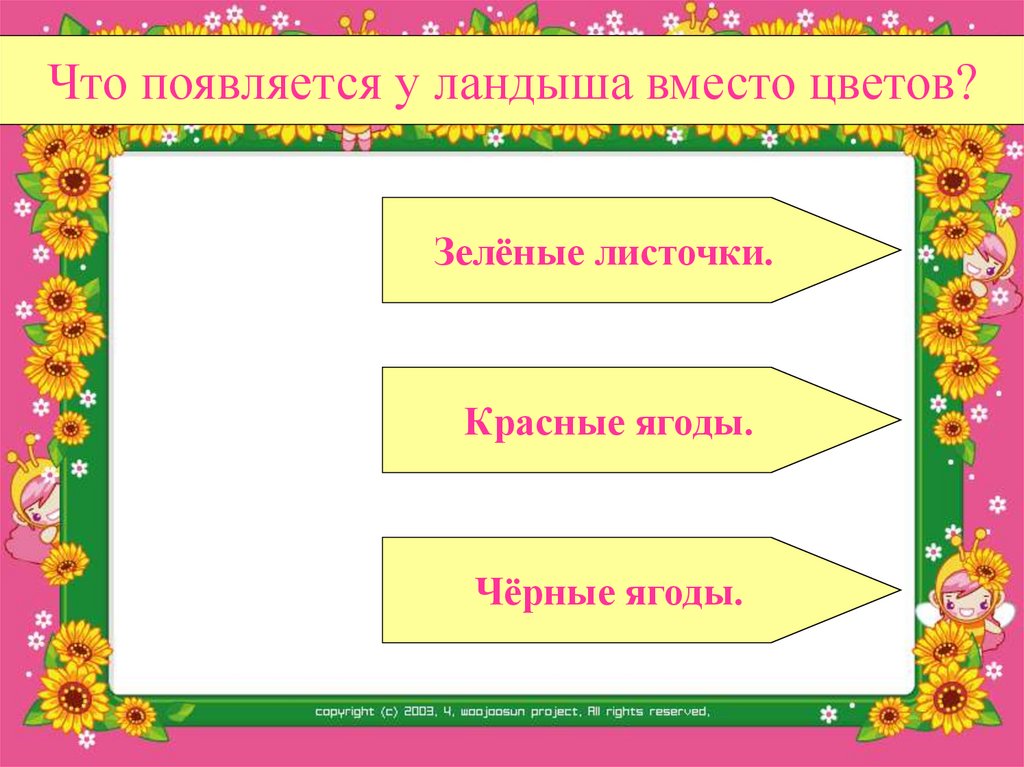 Что появляется у ландыша вместо цветов?

Зелёные листочки.

Красные ягоды.

Чёрные ягоды.

copyright (c) 2003, 4, woojoosun project, All rights reserved,